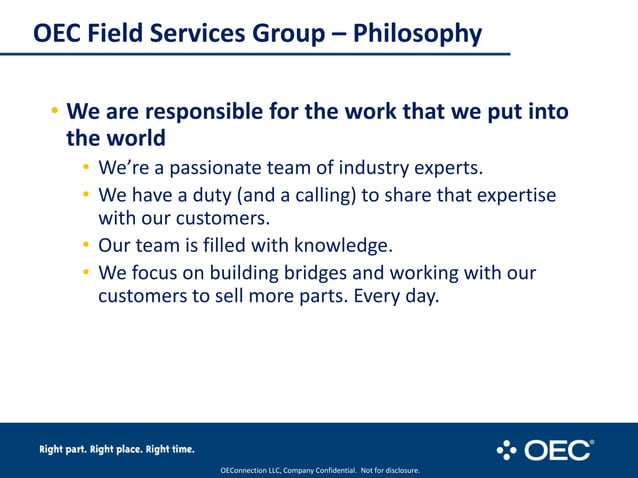 OEC Field Services Group – Philosophy

• We are responsible for the work that we put into the world
  • We're a passionate team of industry experts.
  • We have a duty (and a calling) to share that expertise with our customers.
  • Our team is filled with knowledge.
  • We focus on building bridges and working with our customers to sell more parts. Every day.

Right part. Right place. Right time.

OEC®

OEConnection LLC, Company Confidential. Not for disclosure.